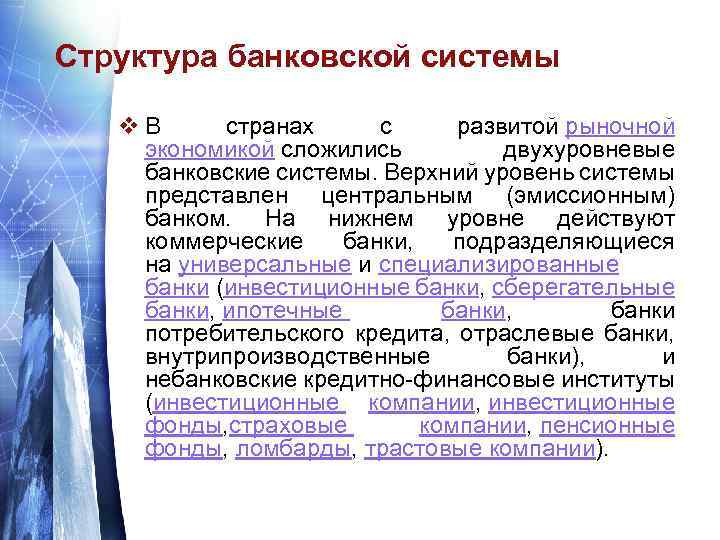 Структура банковской системы

❖ В странах с развитой рыночной экономикой сложились двухуровневые банковские системы. Верхний уровень системы представлен центральным (эмиссионным) банком. На нижнем уровне действуют коммерческие банки, подразделяющиеся на универсальные и специализированные банки (инвестиционные банки, сберегательные банки, ипотечные банки, банки потребительского кредита, отраслевые банки, внутрипроизводственные банки), и небанковские кредитно-финансовые институты (инвестиционные компании, инвестиционные фонды,страховые компании, пенсионные фонды, ломбарды, трастовые компании).